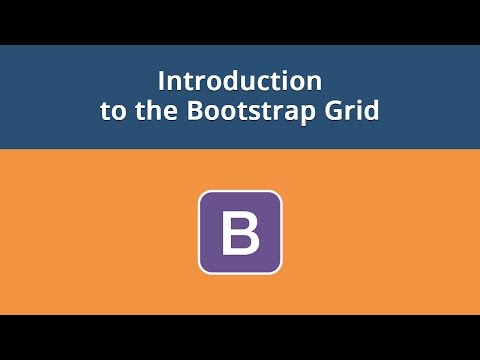 Introduction
to the Bootstrap Grid

B